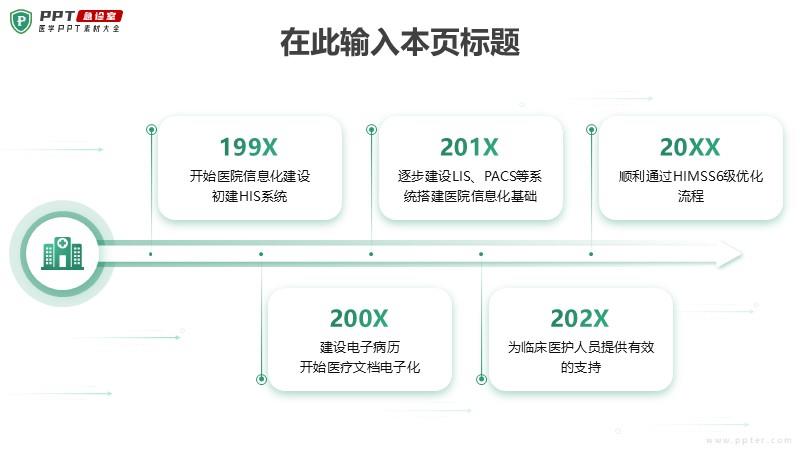 PPT 急诊室
医学PPT素材大全

在此输入本页标题

199X
开始医院信息化建设
初建HIS系统

201X
逐步建设LIS、PACS等系统搭建医院信息化基础

20XX
顺利通过HIMSS6级优化流程

200X
建设电子病历
开始医疗文档电子化

202X
为临床医护人员提供有效的支持

www.ppter.com